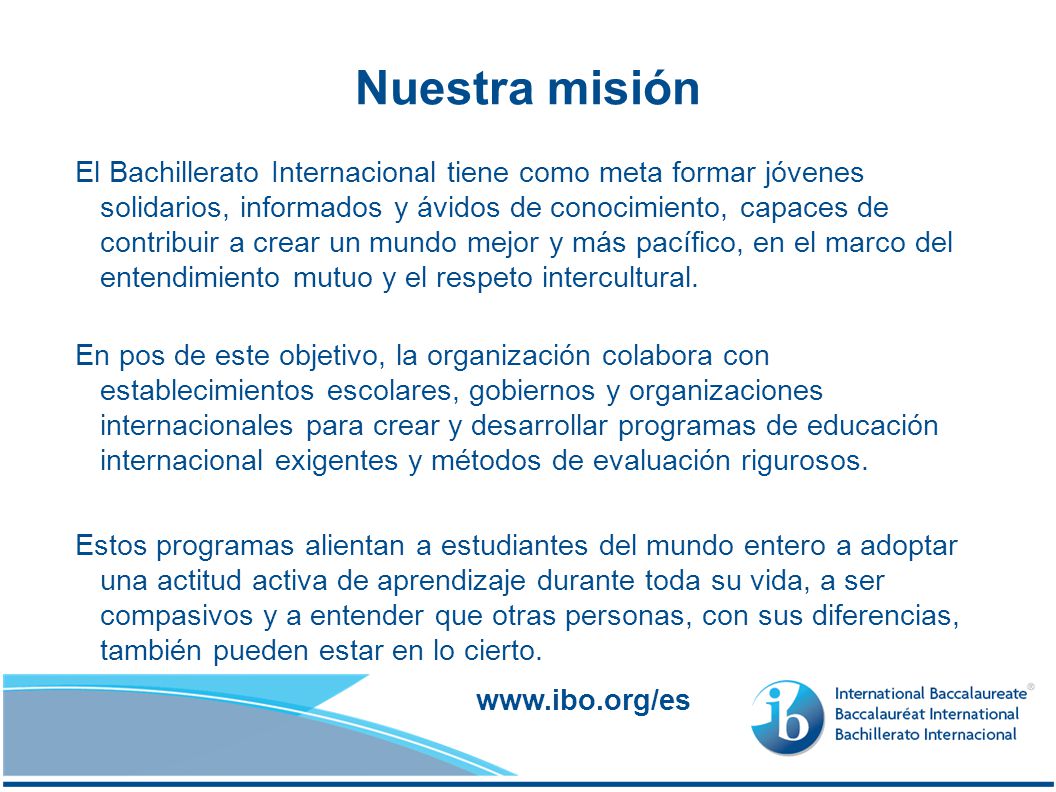 Nuestra misión

El Bachillerato Internacional tiene como meta formar jóvenes solidarios, informados y ávidos de conocimiento, capaces de contribuir a crear un mundo mejor y más pacífico, en el marco del entendimiento mutuo y el respeto intercultural.

En pos de este objetivo, la organización colabora con establecimientos escolares, gobiernos y organizaciones internacionales para crear y desarrollar programas de educación internacional exigentes y métodos de evaluación rigurosos.

Estos programas alientan a estudiantes del mundo entero a adoptar una actitud activa de aprendizaje durante toda su vida, a ser compasivos y a entender que otras personas, con sus diferencias, también pueden estar en lo cierto.

www.ibo.org/es

ib International Baccalaureate® Baccalauréat International Bachillerato Internacional